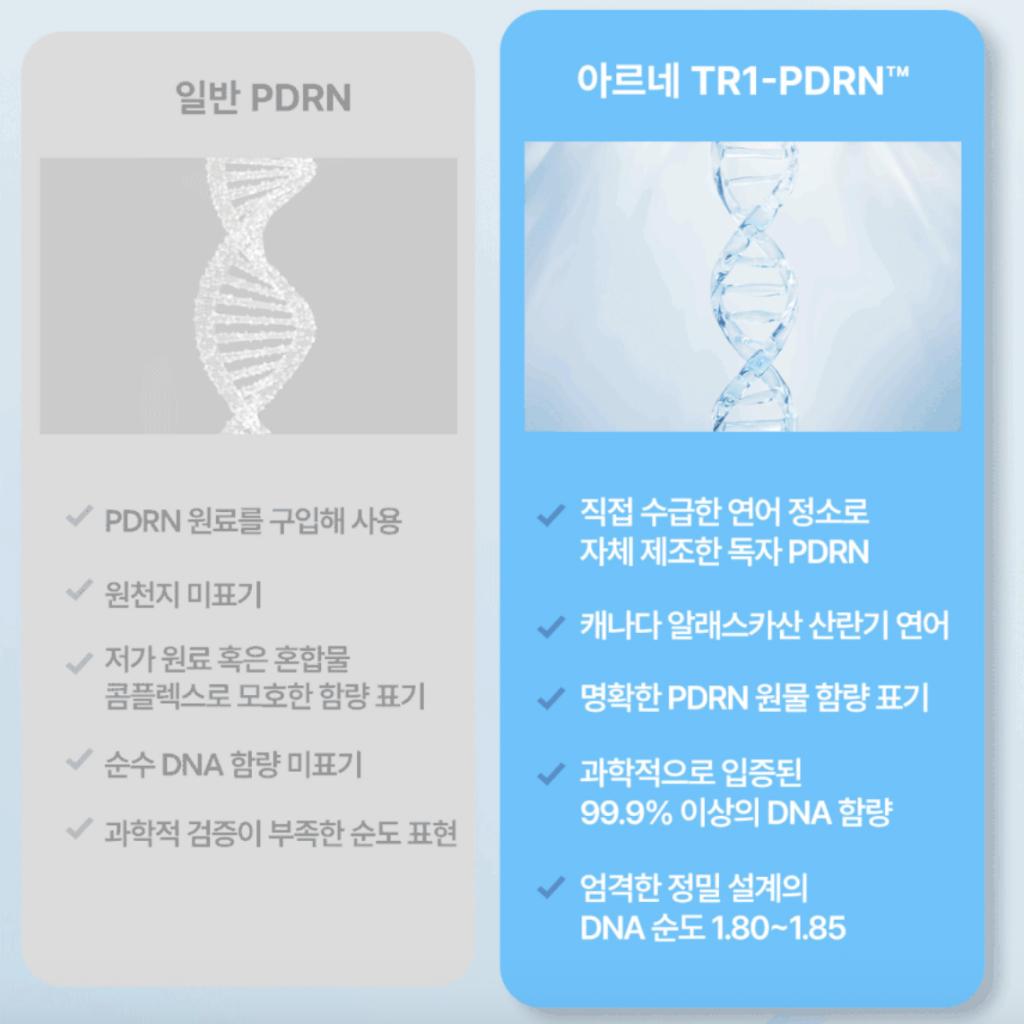 일반 PDRN

✓ PDRN 원료를 구입해 사용

✓ 원천지 미표기

✓ 저가 원료 혹은 혼합물 콤플렉스로 모호한 함량 표기

✓ 순수 DNA 함량 미표기

✓ 과학적 검증이 부족한 순도 표현

아르네 TR1-PDRN™

✓ 직접 수급한 연어 정소로 자체 제조한 독자 PDRN

✓ 캐나다 알래스카산 산란기 연어

✓ 명확한 PDRN 원물 함량 표기

✓ 과학적으로 입증된 99.9% 이상의 DNA 함량

✓ 엄격한 정밀 설계의 DNA 순도 1.80~1.85